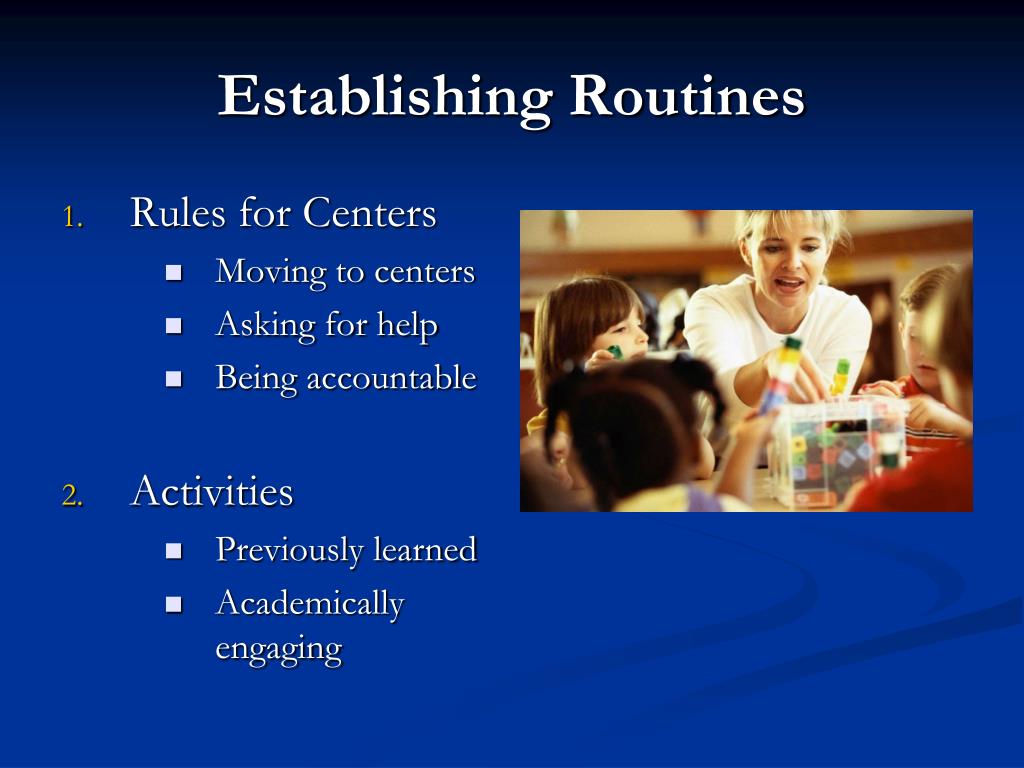 Establishing Routines

1. Rules for Centers
- Moving to centers
- Asking for help
- Being accountable

2. Activities
- Previously learned
- Academically engaging